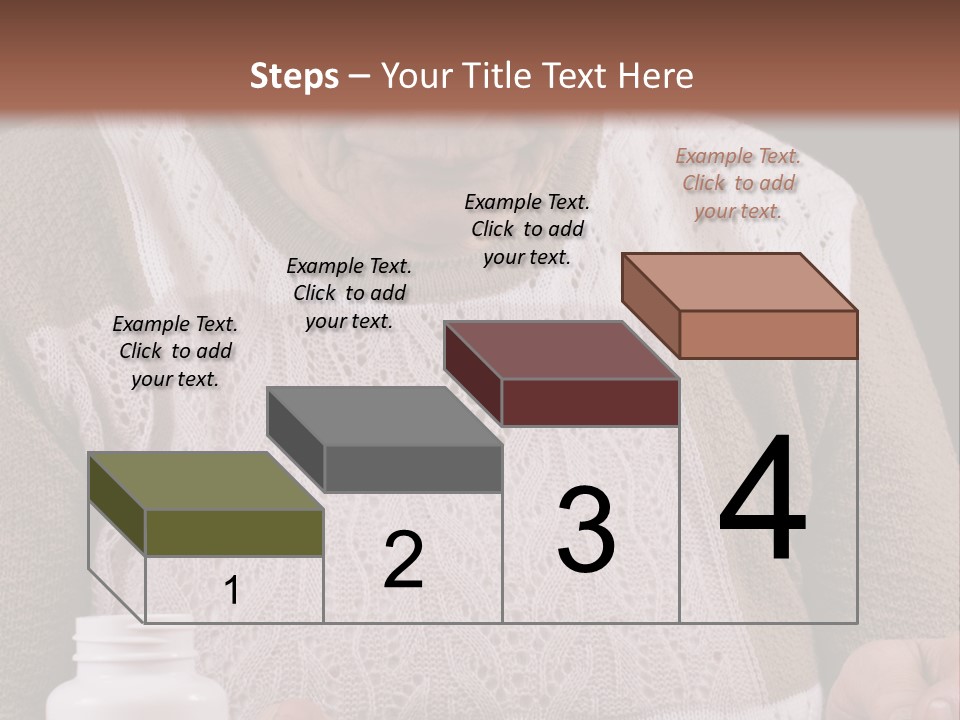 Steps – Your Title Text Here

Example Text. Click to add your text.

Example Text. Click to add your text.

Example Text. Click to add your text.

Example Text. Click to add your text.

1

2

3

4